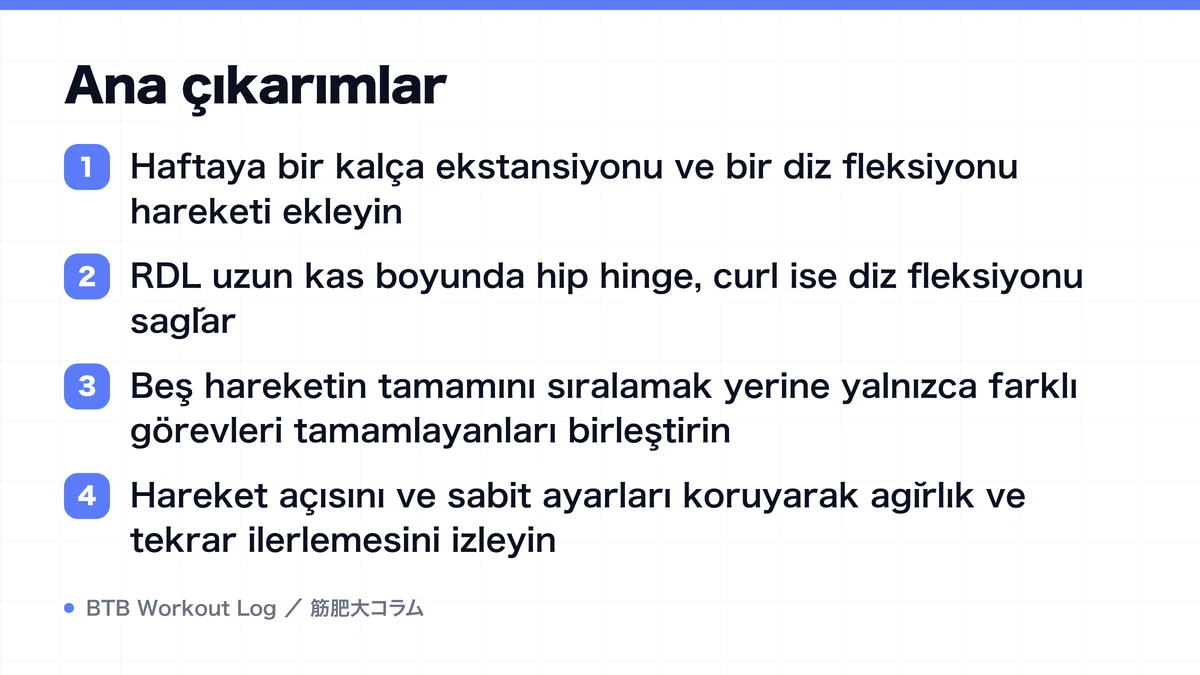 Ana çıkarımlar

1 Haftaya bir kalça ekstansiyonu ve bir diz fleksiyonu hareketi ekleyin

2 RDL uzun kas boyunda hip hinge, curl ise diz fleksiyonu sağlar

3 Beş hareketin tamamını sıralamak yerine yalnızca farklı görevleri tamamlayanları birleştirin

4 Hareket açısını ve sabit ayarları koruyarak ağırlık ve tekrar ilerlemesini izleyin

BTB Workout Log ／ 筋肥大コラム